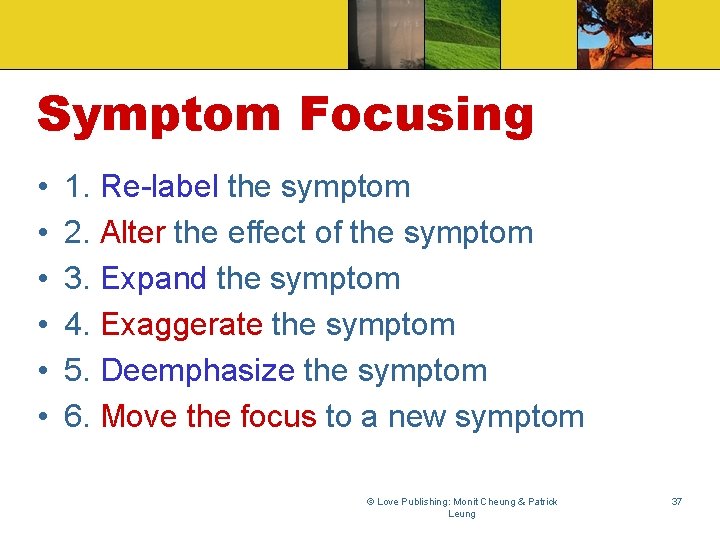 Symptom Focusing

• 1. Re-label the symptom
• 2. Alter the effect of the symptom
• 3. Expand the symptom
• 4. Exaggerate the symptom
• 5. Deemphasize the symptom
• 6. Move the focus to a new symptom

© Love Publishing: Monit Cheung & Patrick Leung

37